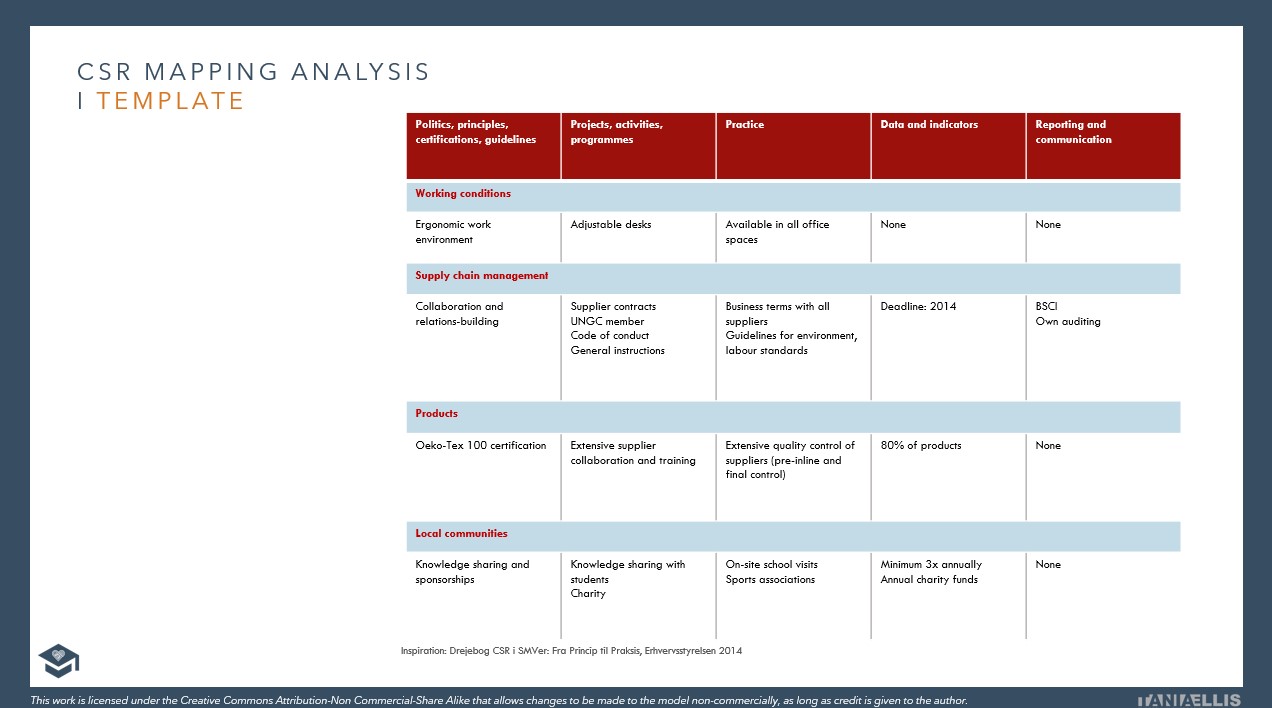 CSR MAPPING ANALYSIS
I TEMPLATE

| Politics, principles, certifications, guidelines | Projects, activities, programmes | Practice | Data and indicators | Reporting and communication |
|---|---|---|---|---|
| Working conditions | | | | |
| Ergonomic work environment | Adjustable desks | Available in all office spaces | None | None |
| Supply chain management | | | | |
| Collaboration and relations-building | Supplier contracts UNGC member Code of conduct General instructions | Business terms with all suppliers Guidelines for environment, labour standards | Deadline: 2014 | BSCI Own auditing |
| Products | | | | |
| Oeko-Tex 100 certification | Extensive supplier collaboration and training | Extensive quality control of suppliers (pre-inline and final control) | 80% of products | None |
| Local communities | | | | |
| Knowledge sharing and sponsorships | Knowledge sharing with students Charity | On-site school visits Sports associations | Minimum 3x annually Annual charity funds | None |

Inspiration: Drejebog CSR i SMVer: Fra Princip til Praksis, Erhvervsstyrelsen 2014

This work is licensed under the Creative Commons Attribution-Non Commercial-Share Alike that allows changes to be made to the model non-commercially, as long as credit is given to the author.

TANIAELLIS